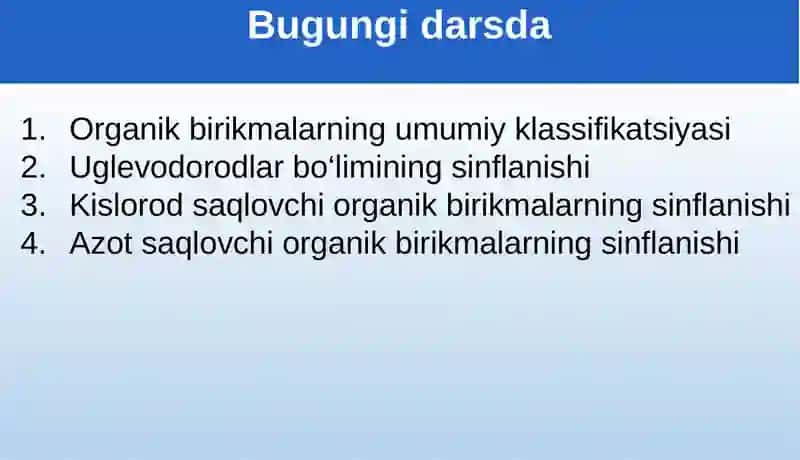 Bugungi darsda

1. Organik birikmalarning umumiy klassifikatsiyasi
2. Uglevodorodlar bo‘limining sinflanishi
3. Kislorod saqlovchi organik birikmalarning sinflanishi
4. Azot saqlovchi organik birikmalarning sinflanishi